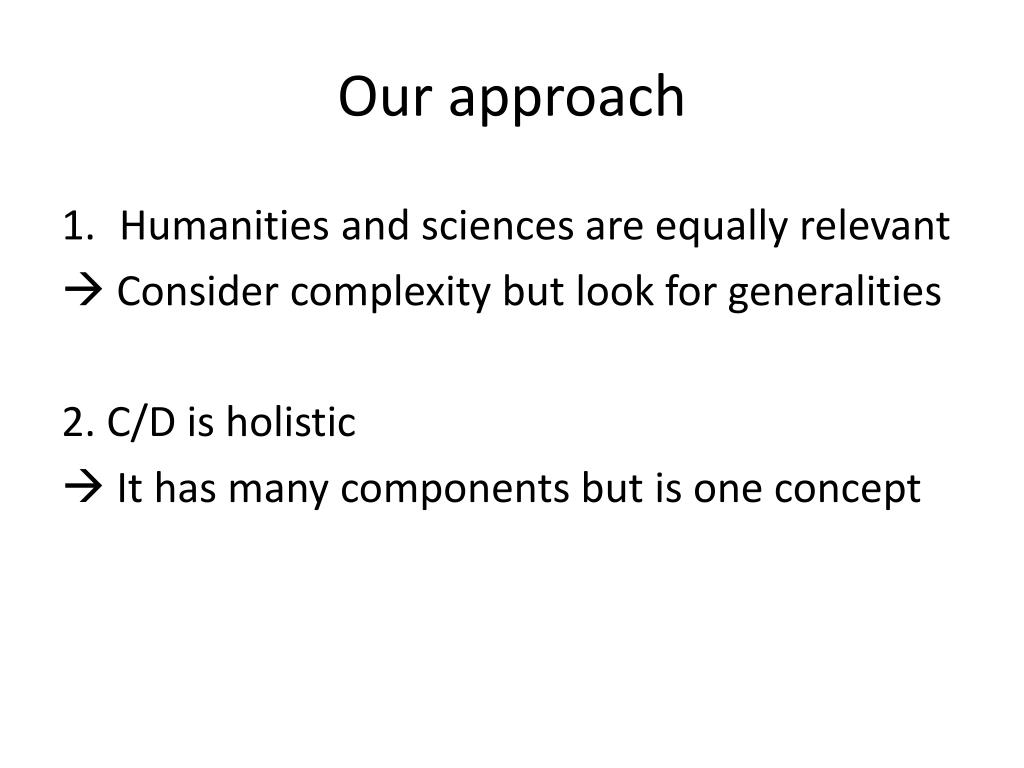 Our approach

1. Humanities and sciences are equally relevant
→ Consider complexity but look for generalities

2. C/D is holistic
→ It has many components but is one concept